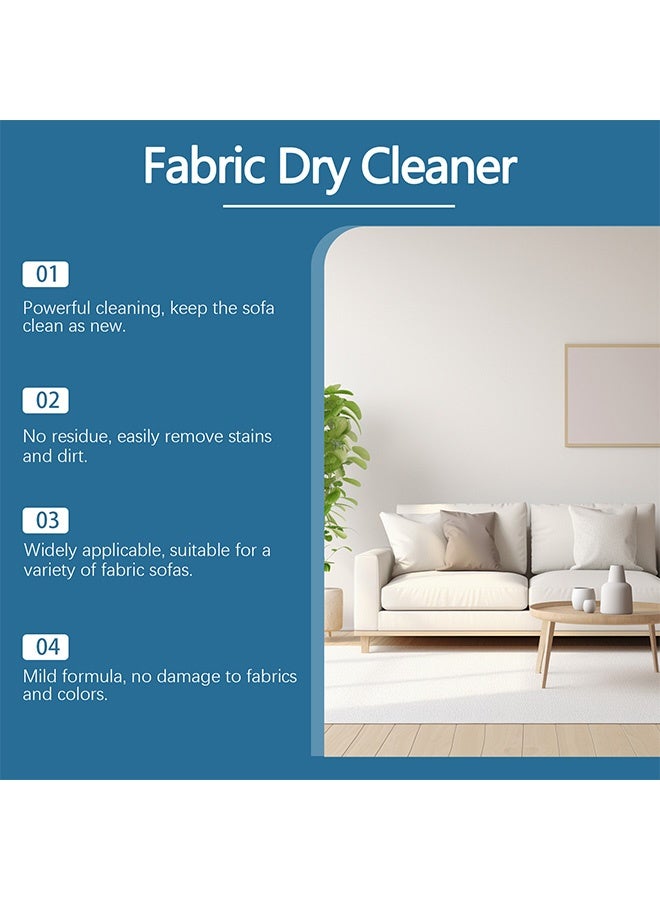 Fabric Dry Cleaner

01
Powerful cleaning, keep the sofa clean as new.

02
No residue, easily remove stains and dirt.

03
Widely applicable, suitable for a variety of fabric sofas.

04
Mild formula, no damage to fabrics and colors.